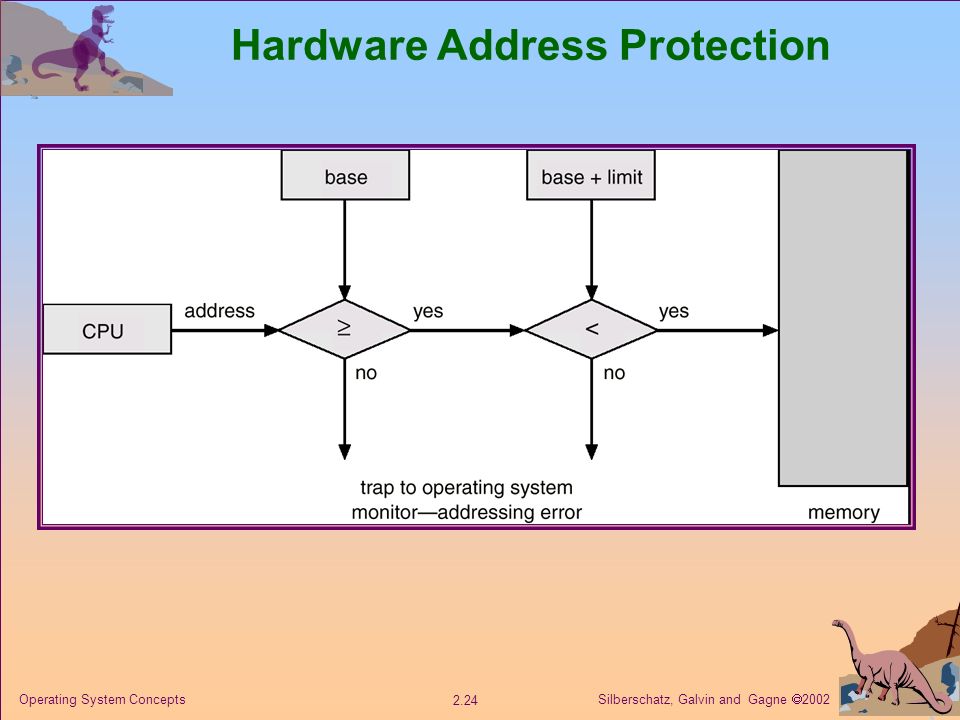 Hardware Address Protection

base

base + limit

CPU

address

$\geq$

yes

$<$

yes

no

no

trap to operating system monitor—addressing error

memory

Operating System Concepts

2.24

Silberschatz, Galvin and Gagne ©2002